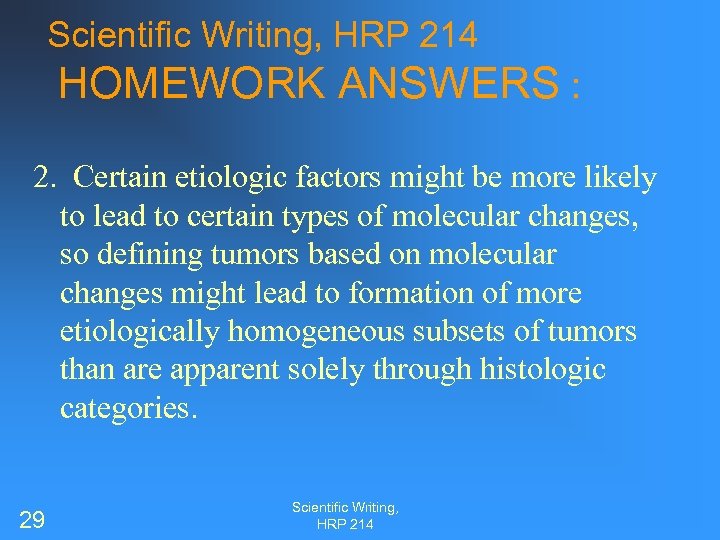 Scientific Writing, HRP 214
HOMEWORK ANSWERS :

2. Certain etiologic factors might be more likely to lead to certain types of molecular changes, so defining tumors based on molecular changes might lead to formation of more etiologically homogeneous subsets of tumors than are apparent solely through histologic categories.

29

Scientific Writing, HRP 214